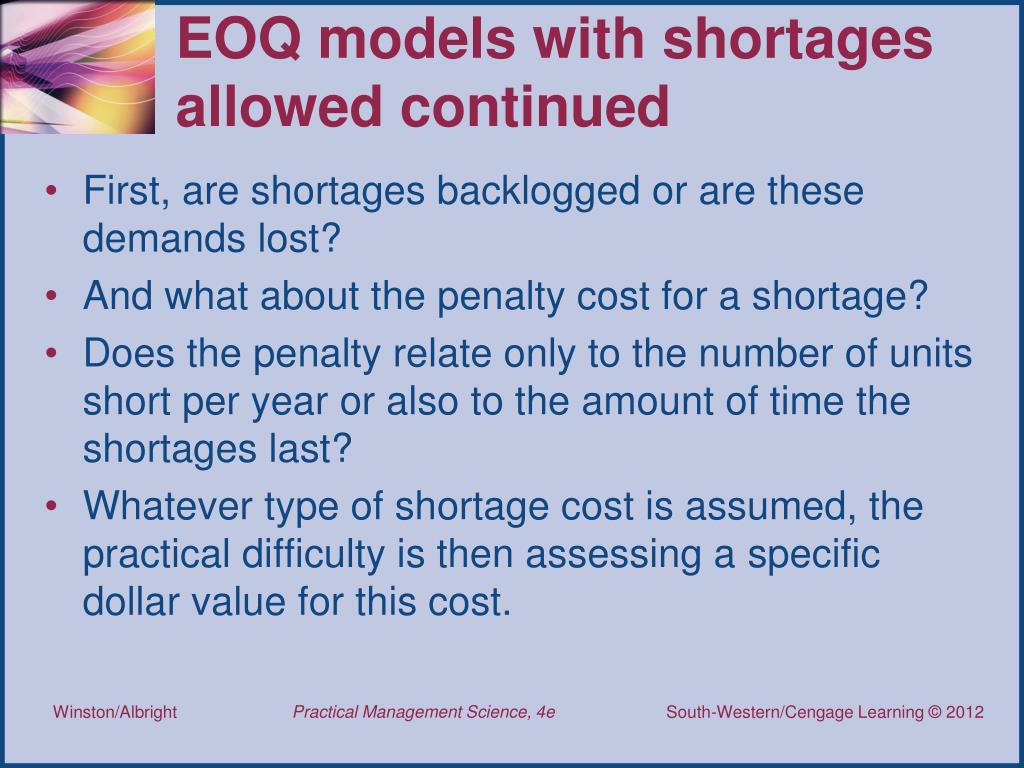 EOQ models with shortages allowed continued

• First, are shortages backlogged or are these demands lost?
• And what about the penalty cost for a shortage?
• Does the penalty relate only to the number of units short per year or also to the amount of time the shortages last?
• Whatever type of shortage cost is assumed, the practical difficulty is then assessing a specific dollar value for this cost.

Winston/Albright

Practical Management Science, 4e

South-Western/Cengage Learning © 2012